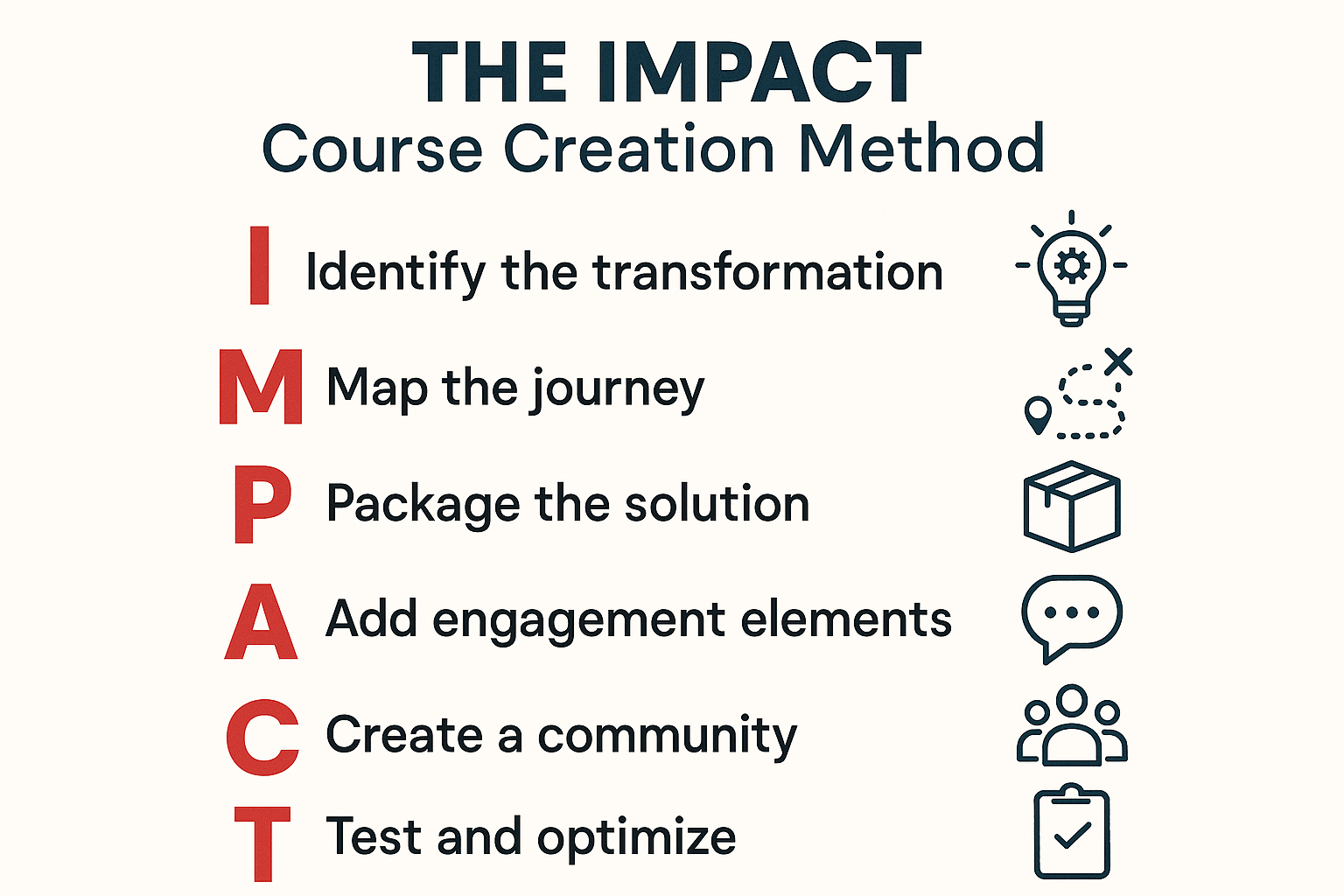 THE IMPACT
Course Creation Method

I Identify the transformation

M Map the journey

P Package the solution

A Add engagement elements

C Create a community

T Test and optimize